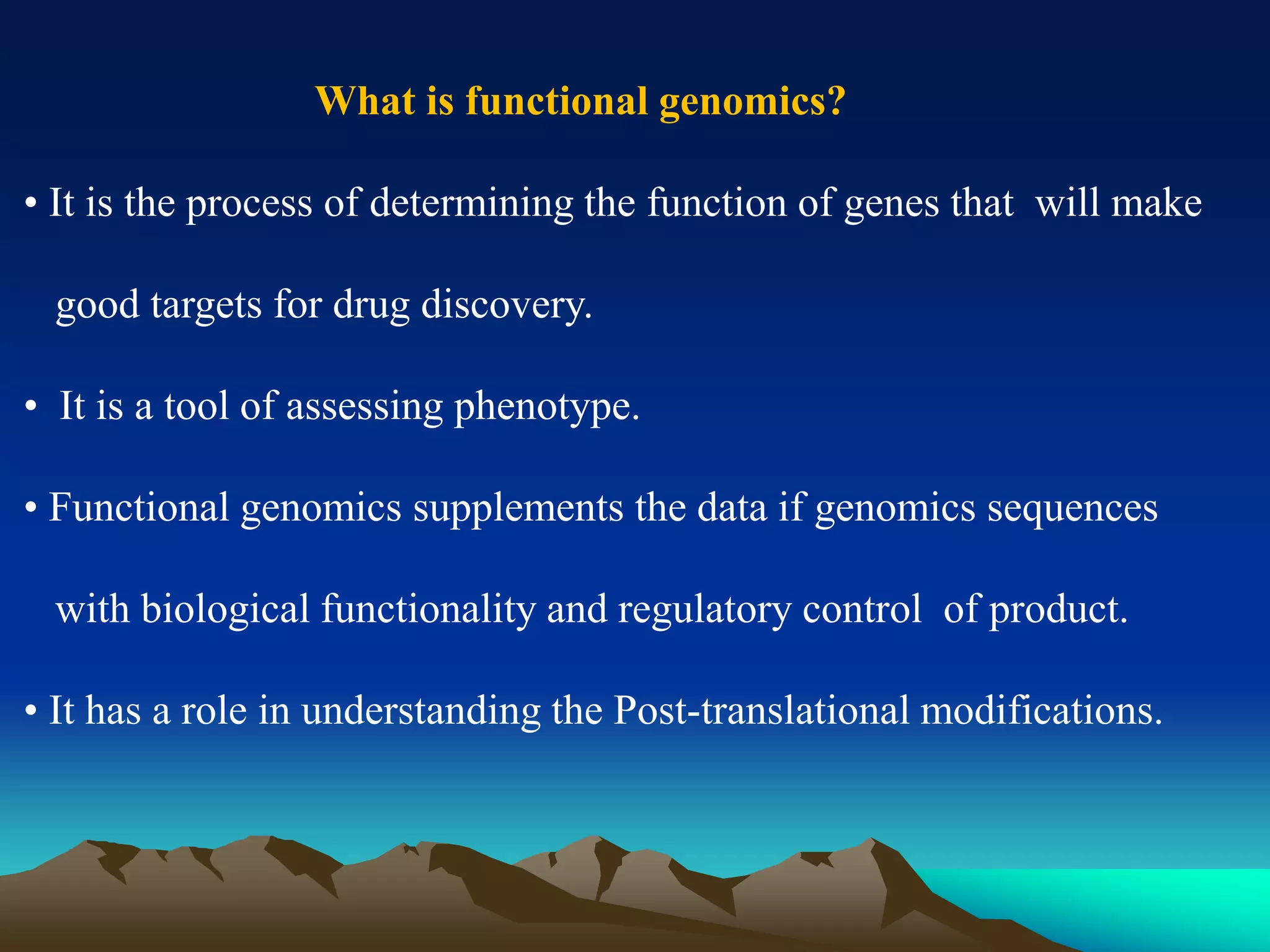 What is functional genomics?

• It is the process of determining the function of genes that will make good targets for drug discovery.

• It is a tool of assessing phenotype.

• Functional genomics supplements the data if genomics sequences with biological functionality and regulatory control of product.

• It has a role in understanding the Post-translational modifications.